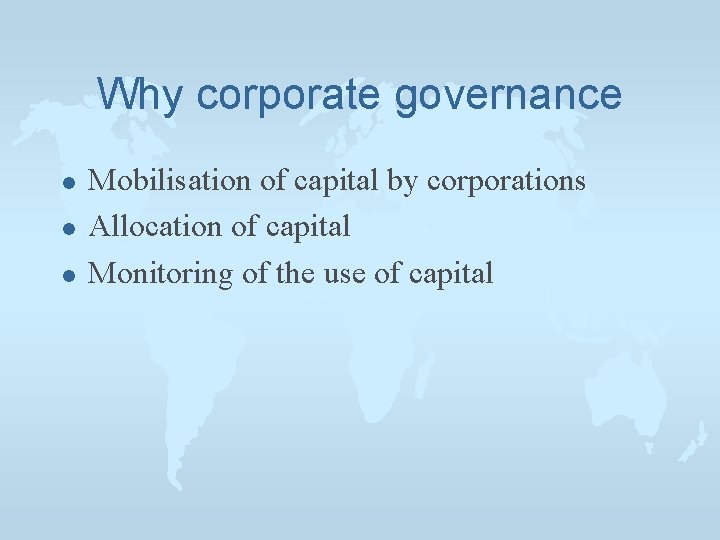 Why corporate governance

- Mobilisation of capital by corporations
- Allocation of capital
- Monitoring of the use of capital